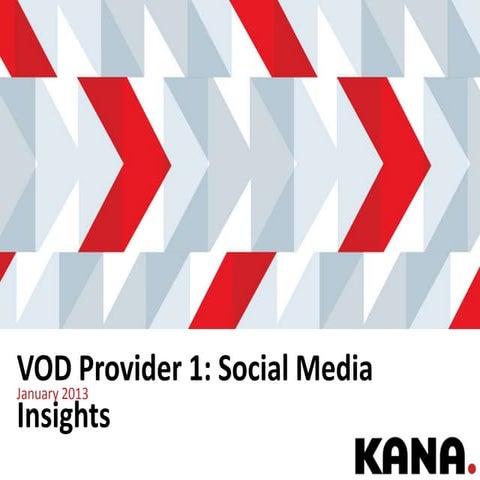 VOD Provider 1: Social Media
January 2013
Insights

KANA.